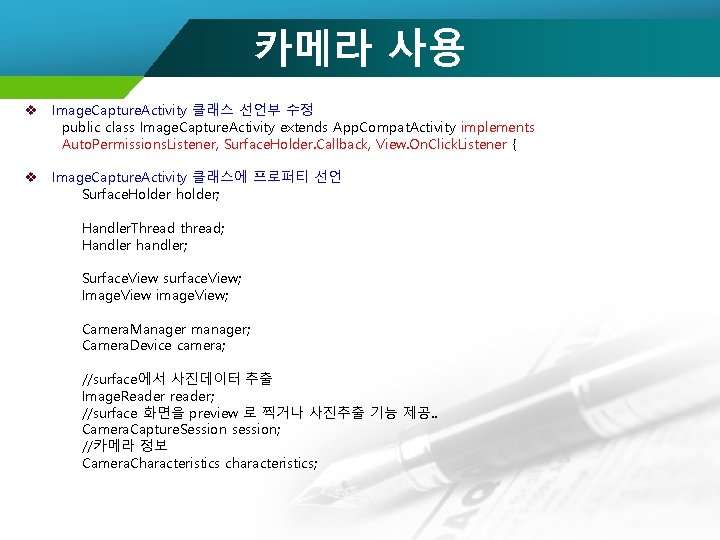 카메라 사용

❖ ImageCaptureActivity 클래스 선언부 수정
public class ImageCaptureActivity extends AppCompatActivity implements AutoPermissionsListener, SurfaceHolder.Callback, View.OnClickListener {

❖ ImageCaptureActivity 클래스에 프로퍼티 선언
SurfaceHolder holder;

HandlerThread thread;
Handler handler;

SurfaceView surfaceView;
ImageView imageView;

CameraManager manager;
CameraDevice camera;

//surface에서 사진데이터 추출
ImageReader reader;
//surface 화면을 preview 로 찍거나 사진추출 기능 제공..
CameraCaptureSession session;
//카메라 정보
CameraCharacteristics characteristics;